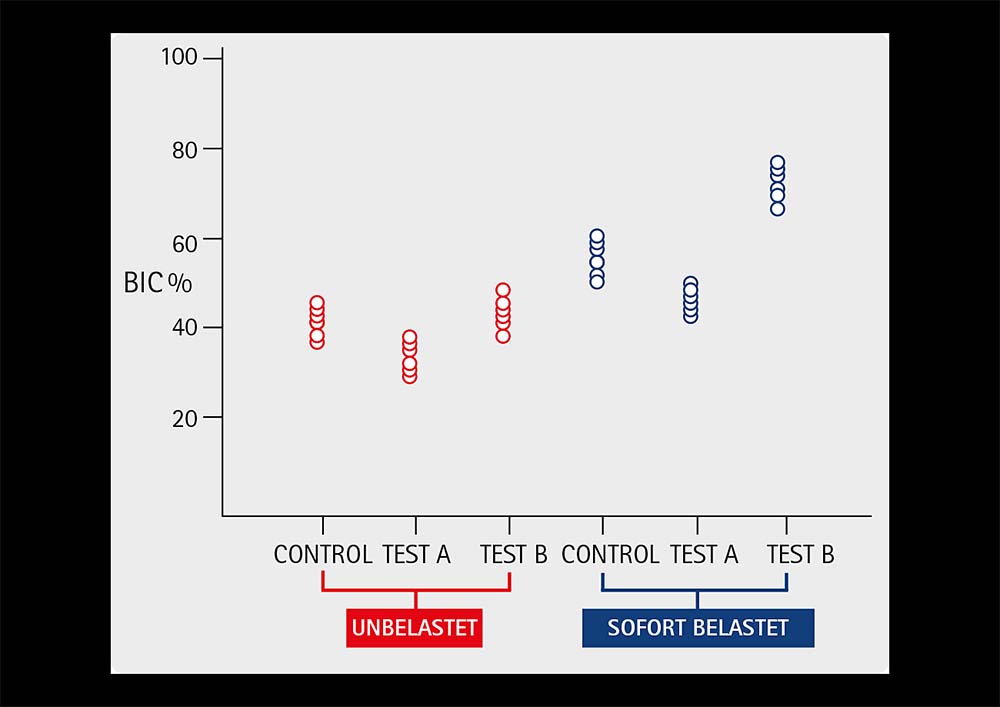 100
80
60
BIC %
40
20

CONTROL TEST A TEST B CONTROL TEST A TEST B

UNBELASTET

SOFORT BELASTET